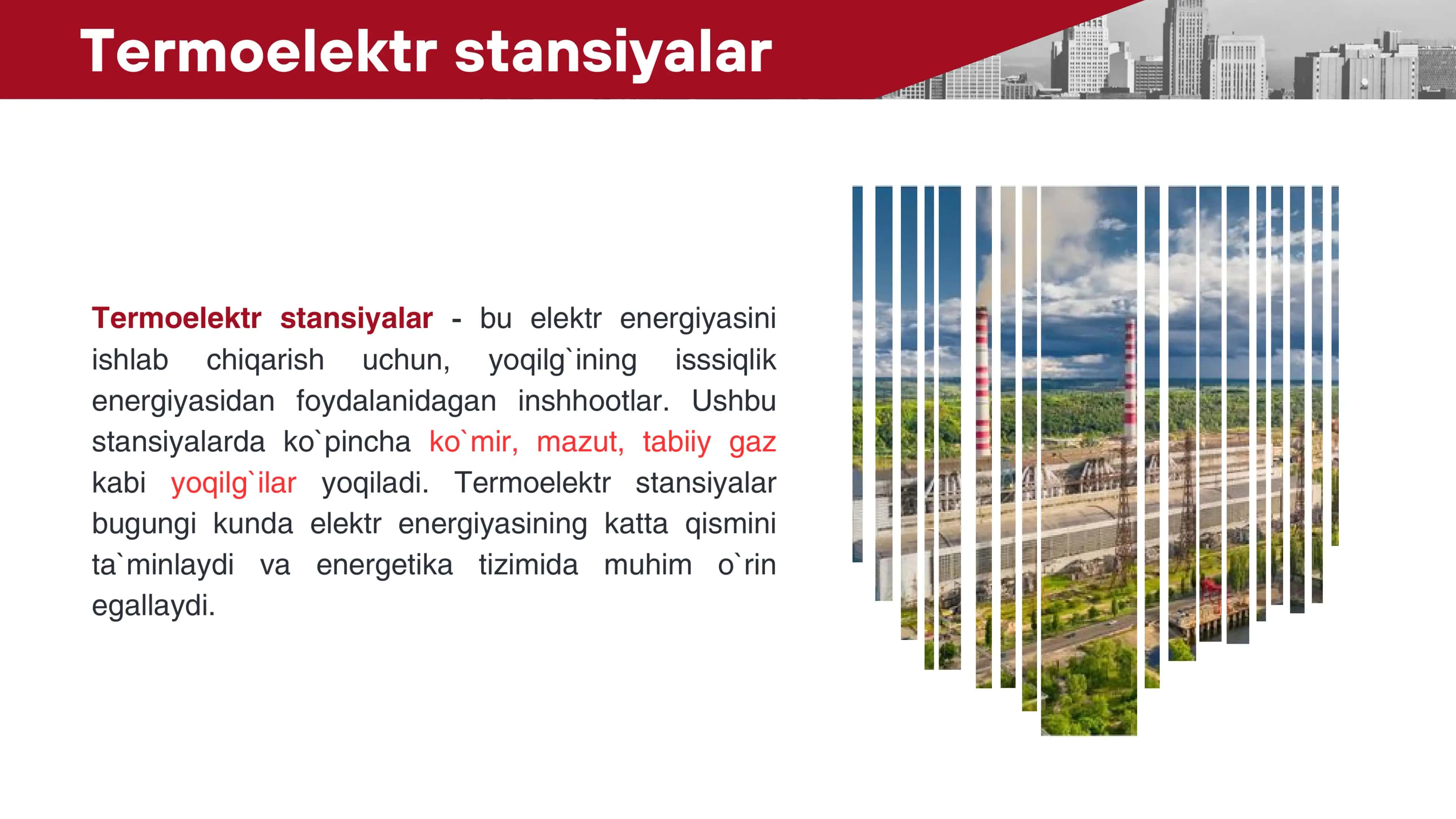 Termoelektr stansiyalar

Termoelektr stansiyalar - bu elektr energiyasini ishlab chiqarish uchun, yoqilg`ining isssiqlik energiyasidan foydalanidagan inshhootlar. Ushbu stansiyalarda ko`pincha ko`mir, mazut, tabiiy gaz kabi yoqilg`ilar yoqiladi. Termoelektr stansiyalar bugungi kunda elektr energiyasining katta qismini ta`minlaydi va energetika tizimida muhim o`rin egallaydi.